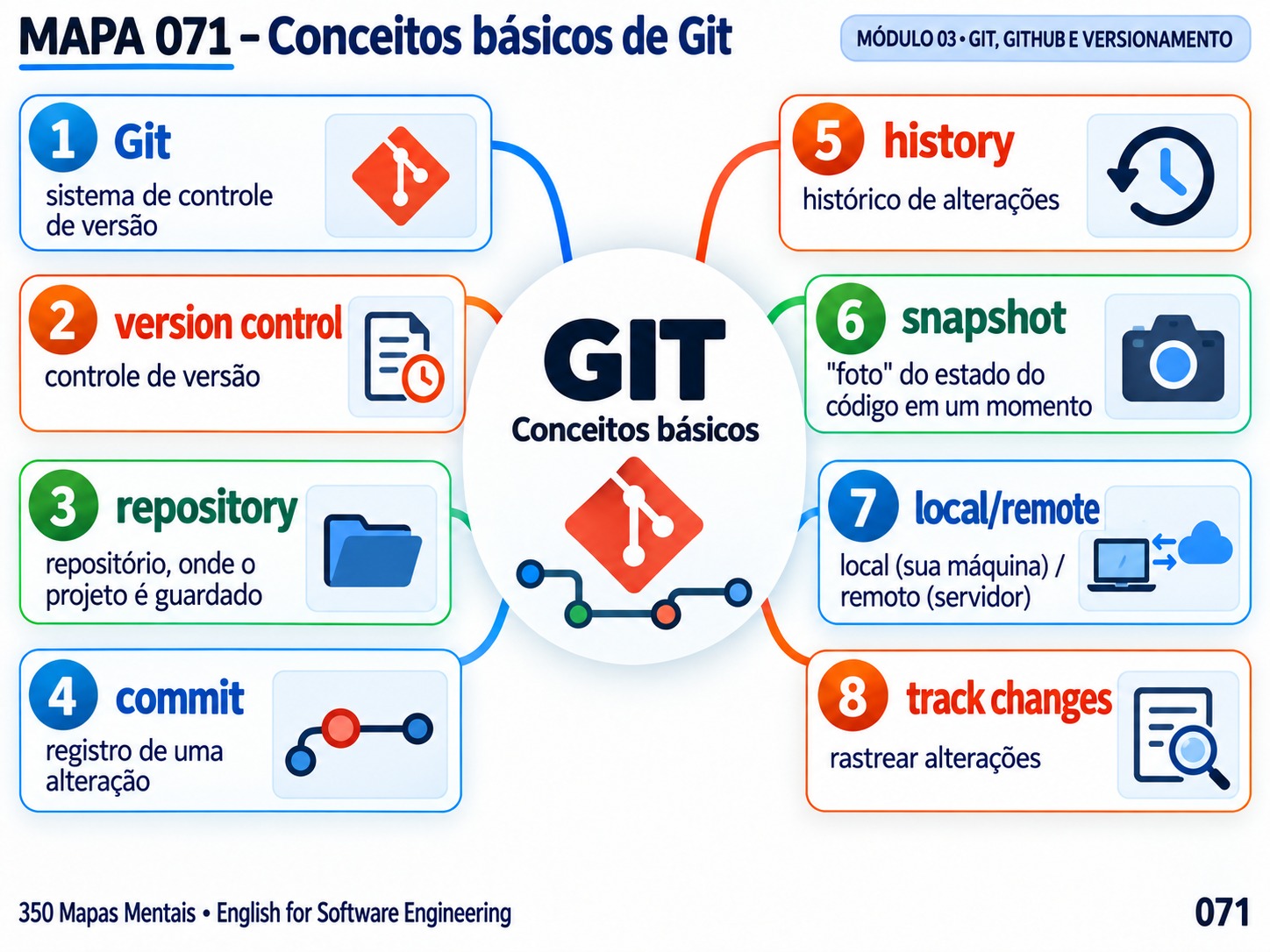 MAPA 071 – Conceitos básicos de Git

MÓDULO 03 • GIT, GITHUB E VERSIONAMENTO

1 Git
sistema de controle de versão

2 version control
controle de versão

3 repository
repositório, onde o projeto é guardado

4 commit
registro de uma alteração

GIT
Conceitos básicos

5 history
histórico de alterações

6 snapshot
"foto" do estado do código em um momento

7 local/remote
local (sua máquina) / remoto (servidor)

8 track changes
rastrear alterações

350 Mapas Mentais • English for Software Engineering

071